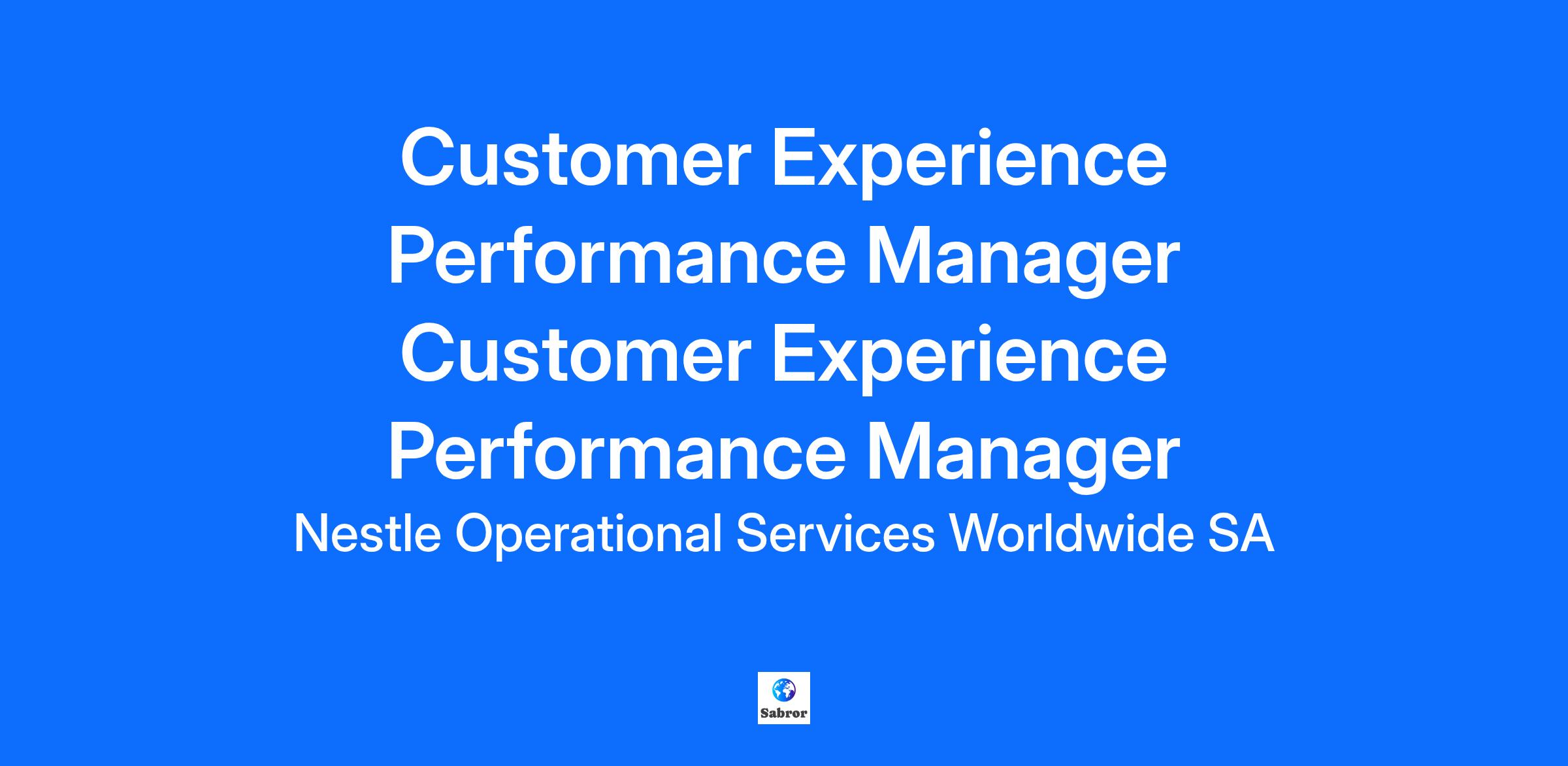 Customer Experience Performance Manager Customer Experience Performance Manager

Nestle Operational Services Worldwide SA

Sabror